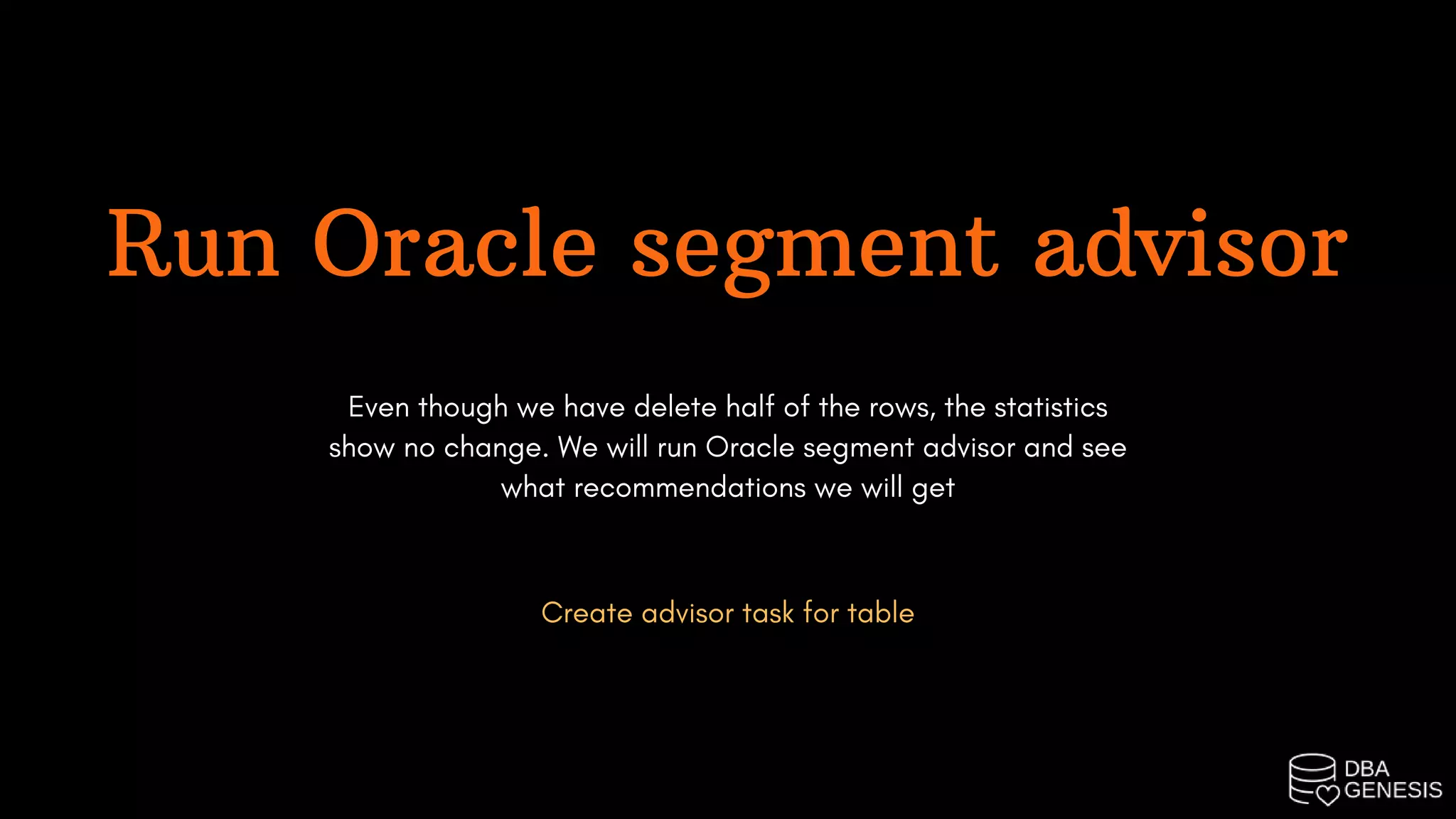 Run Oracle segment advisor

Even though we have delete half of the rows, the statistics show no change. We will run Oracle segment advisor and see what recommendations we will get

Create advisor task for table

DBA GENESIS